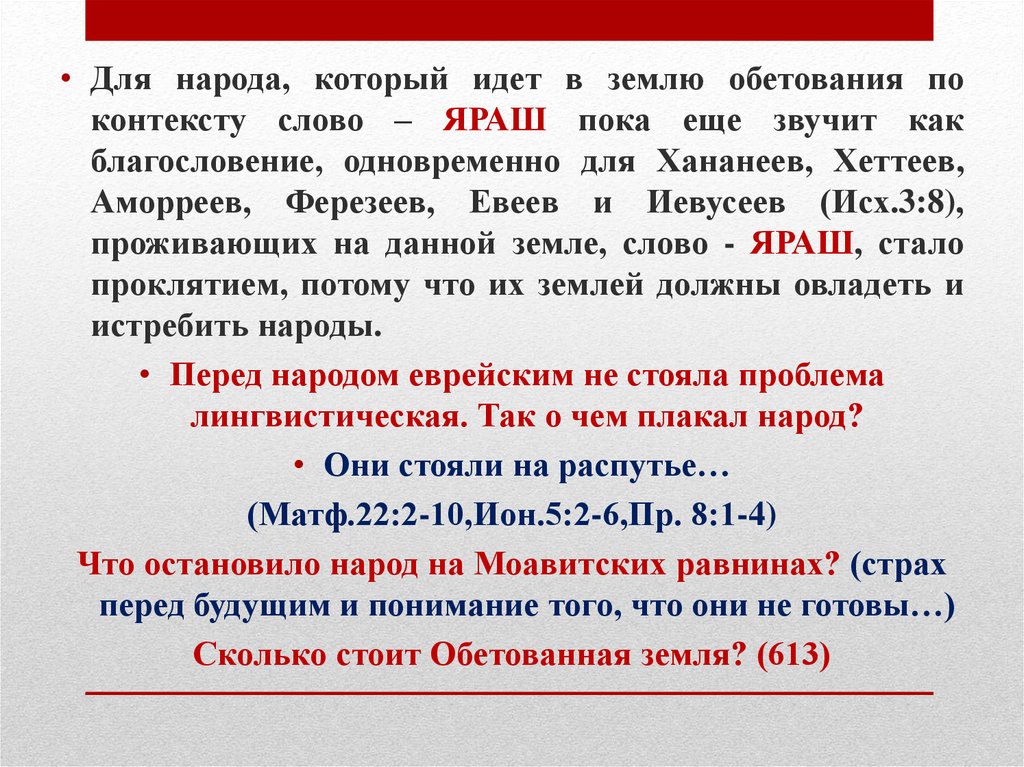 • Для народа, который идет в землю обетования по контексту слово – ЯРАШ пока еще звучит как благословение, одновременно для Хананеев, Хеттеев, Аморреев, Ферезеев, Евеев и Иевусеев (Исх.3:8), проживающих на данной земле, слово - ЯРАШ, стало проклятием, потому что их землей должны овладеть и истребить народы.

• Перед народом еврейским не стояла проблема лингвистическая. Так о чем плакал народ?

• Они стояли на распутье…

(Матф.22:2-10,Ион.5:2-6,Пр. 8:1-4)

Что остановило народ на Моавитских равнинах? (страх перед будущим и понимание того, что они не готовы…)

Сколько стоит Обетованная земля? (613)